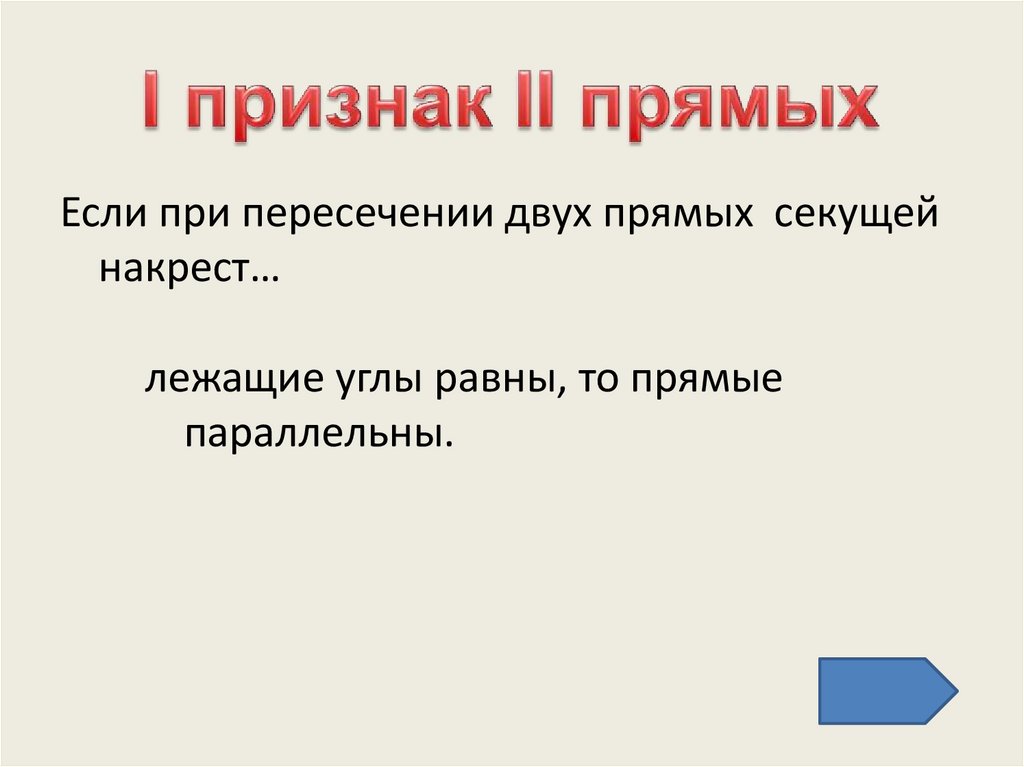 I признак II прямых

Если при пересечении двух прямых секущей накрест…

лежащие углы равны, то прямые параллельны.